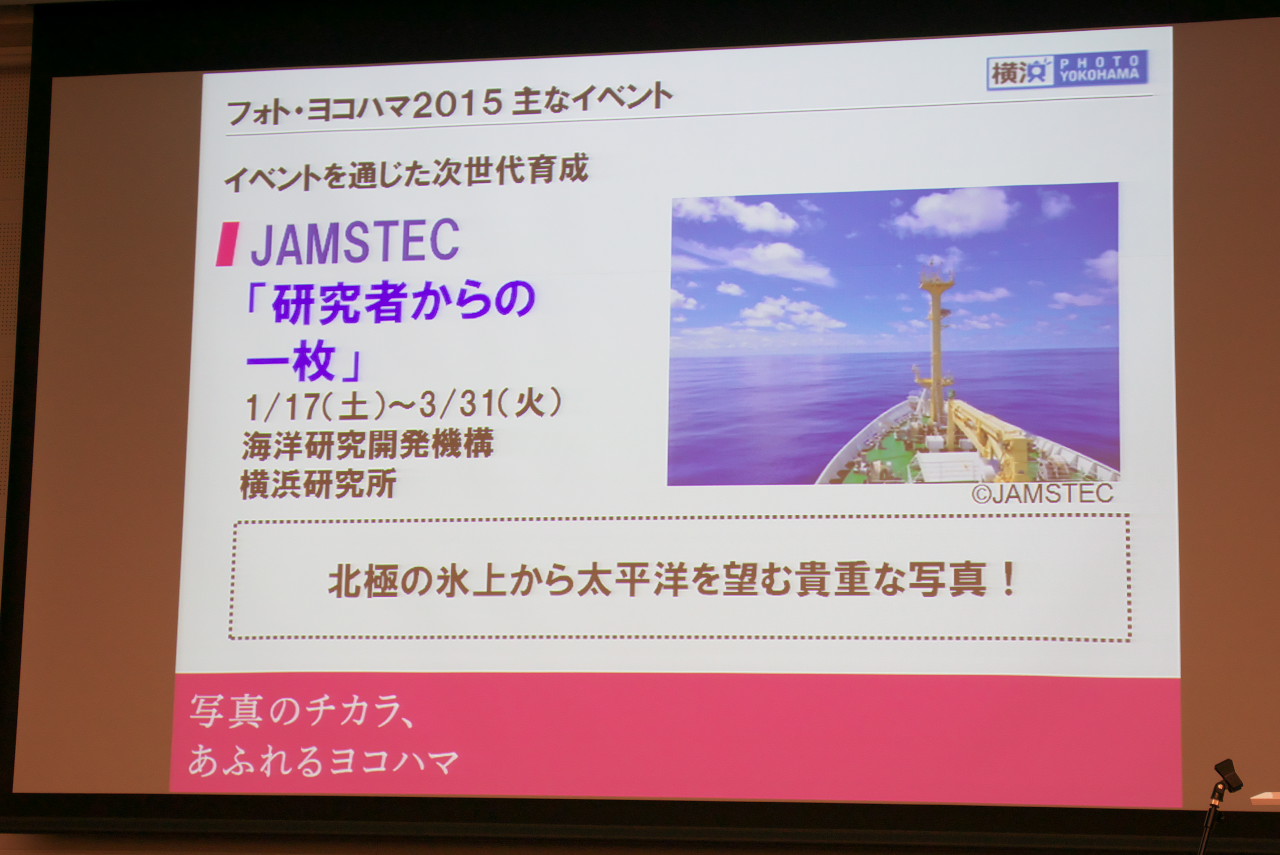 横浜 PHOTO YOKOHAMA

フォト・ヨコハマ2015 主なイベント

イベントを通じた次世代育成

JAMSTEC
「研究者からの一枚」
1/17(土)~3/31(火)
海洋研究開発機構
横浜研究所

©JAMSTEC

北極の氷上から太平洋を望む貴重な写真!

写真のチカラ、
あふれるヨコハマ